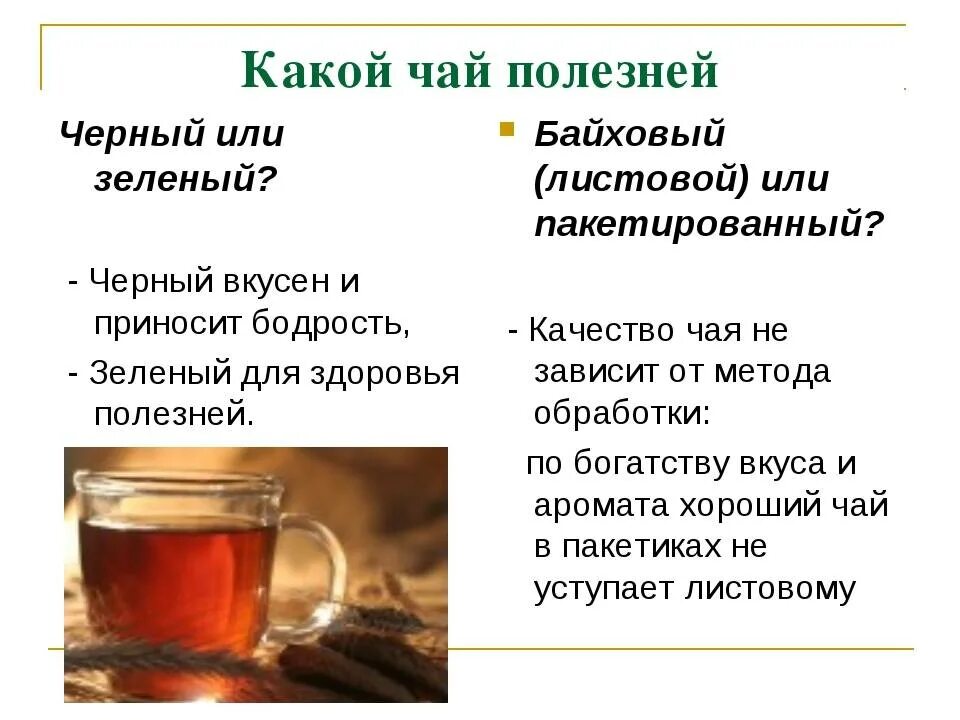 Какой чай полезней

Черный или зеленый?

- Черный вкусен и приносит бодрость,

- Зеленый для здоровья полезней.

Байховый (листовой) или пакетированный?

- Качество чая не зависит от метода обработки:

по богатству вкуса и аромата хороший чай в пакетиках не уступает листовому